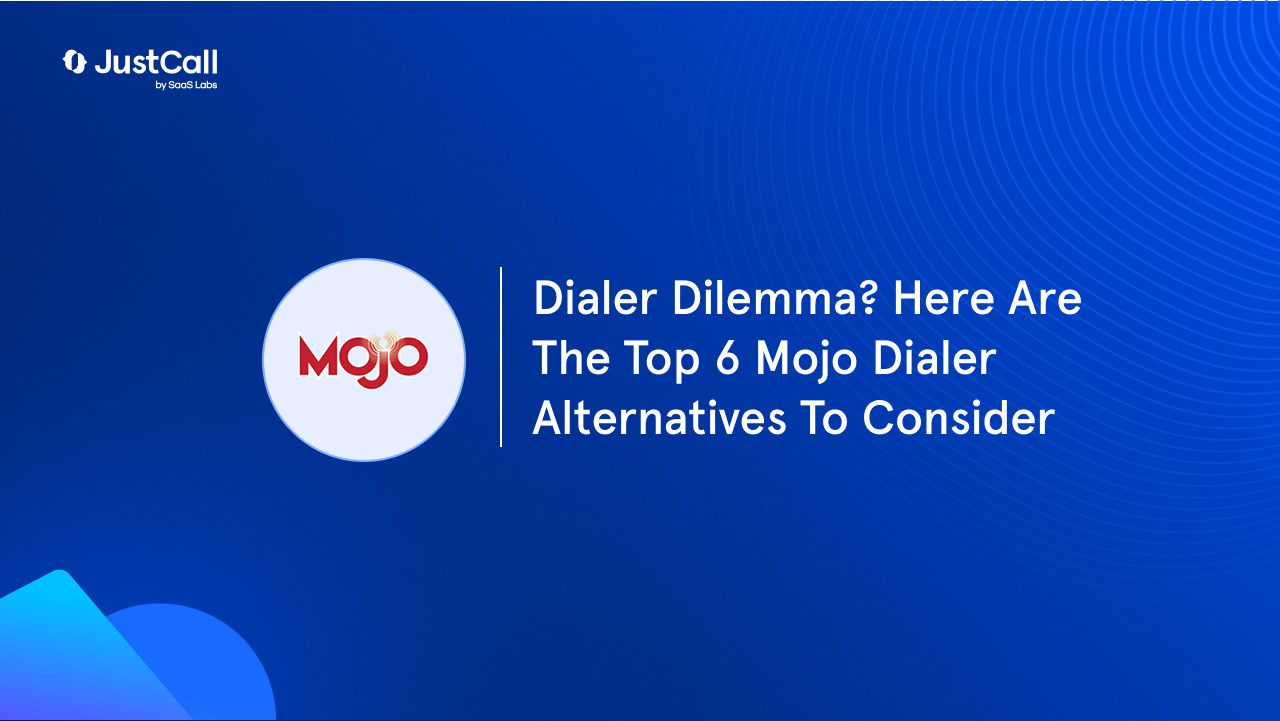 JustCall
by SaaS Labs

MOJO

Dialer Dilemma? Here Are The Top 6 Mojo Dialer Alternatives To Consider